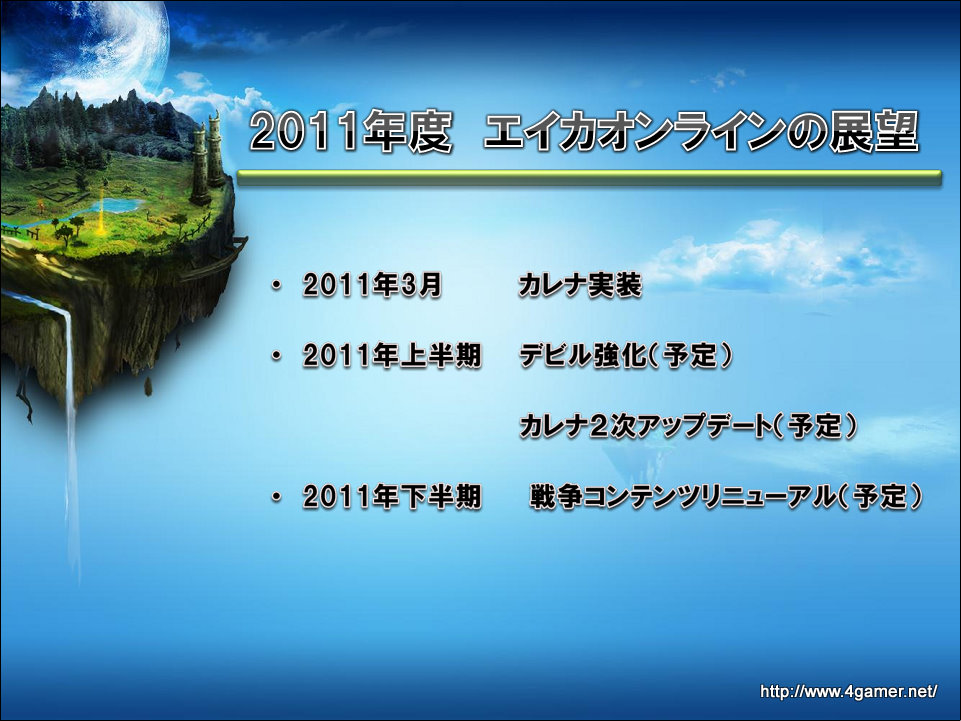 2011年度 エイカオンラインの展望

• 2011年3月 カレナ実装

• 2011年上半期 デビル強化（予定）

カレナ2次アップデート（予定）

• 2011年下半期 戦争コンテンツリニューアル（予定）

http://www.4gamer.net/